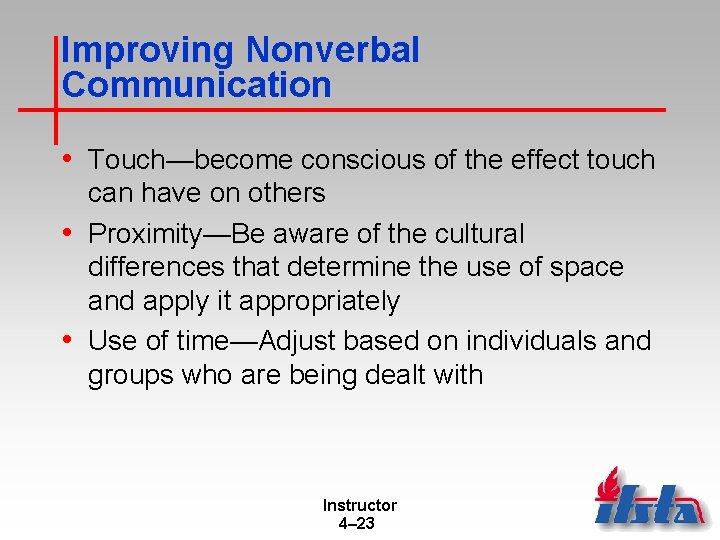 Improving Nonverbal Communication

• Touch—become conscious of the effect touch can have on others
• Proximity—Be aware of the cultural differences that determine the use of space and apply it appropriately
• Use of time—Adjust based on individuals and groups who are being dealt with

Instructor
4–23

ifsta